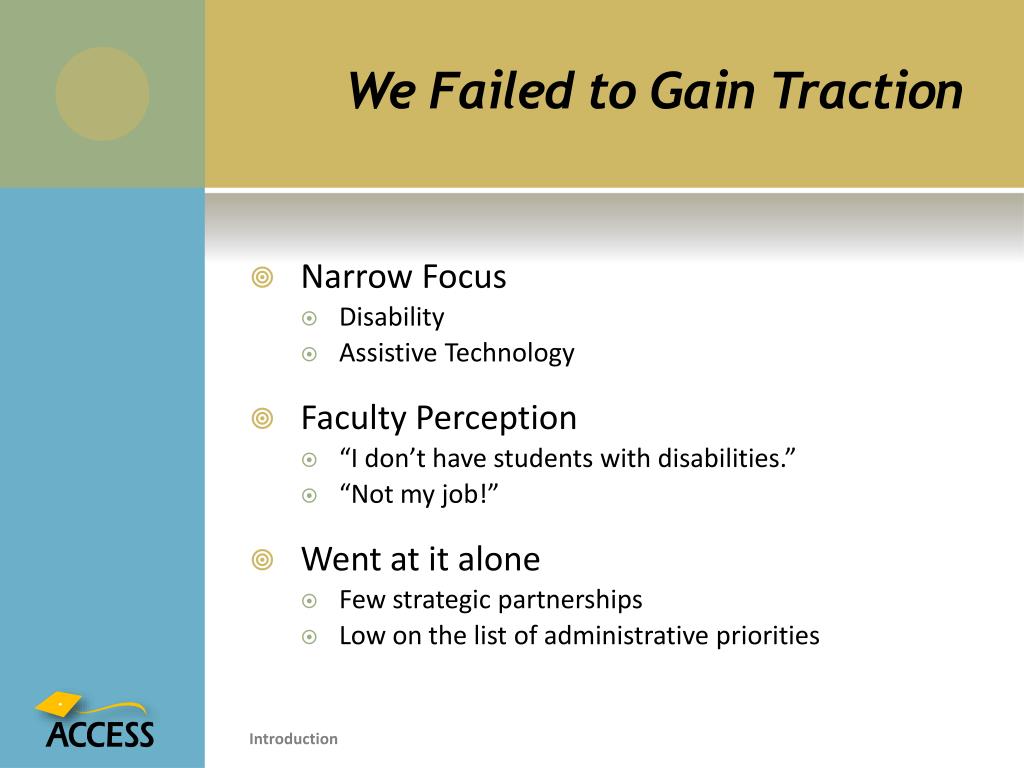 We Failed to Gain Traction

Narrow Focus
Disability
Assistive Technology

Faculty Perception
“I don’t have students with disabilities.”
“Not my job!”

Went at it alone
Few strategic partnerships
Low on the list of administrative priorities

ACCESS

Introduction